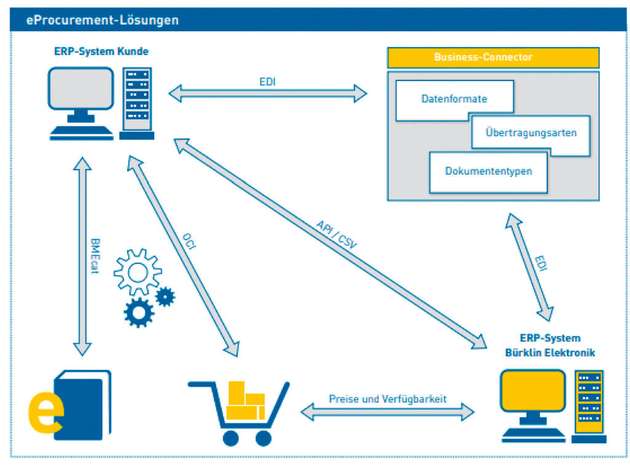 eProcurement-Lösungen

ERP-System Kunde

EDI

Business-Connector

Datenformate

Übertragungsarten

Dokumententypen

BMEcat

OCI

API / CSV

EDI

ERP-System
Bürklin Elektronik

e

Preise und Verfügbarkeit